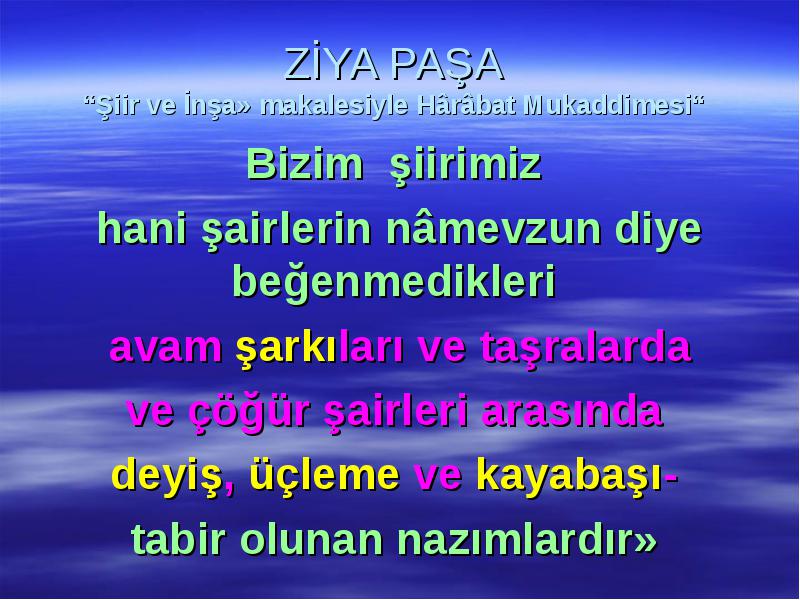 ZİYA PAŞA
“Şiir ve İnşa» makalesiyle Hârâbat Mukaddimesi“

Bizim şiirimiz

hani şairlerin nâmevzun diye beğenmedikleri

avam şarkıları ve taşralarda

ve çöğür şairleri arasında

deyiş, üçleme ve kayabaşı-

tabir olunan nazımlardır»